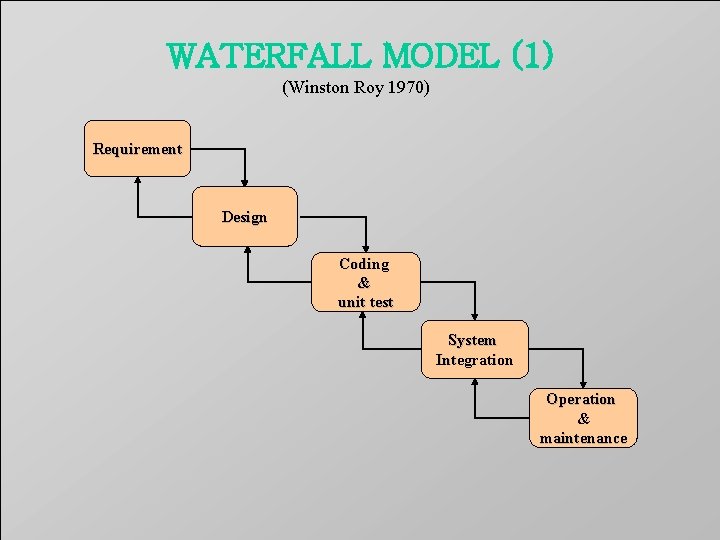 WATERFALL MODEL (1)
(Winston Roy 1970)

Requirement

Design

Coding
&
unit test

System
Integration

Operation
&
maintenance